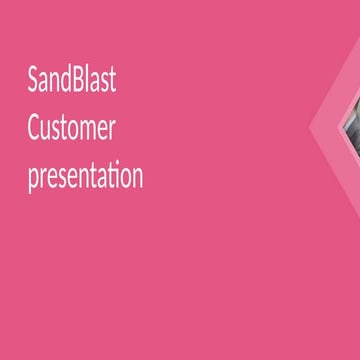 SandBlast Customer presentation